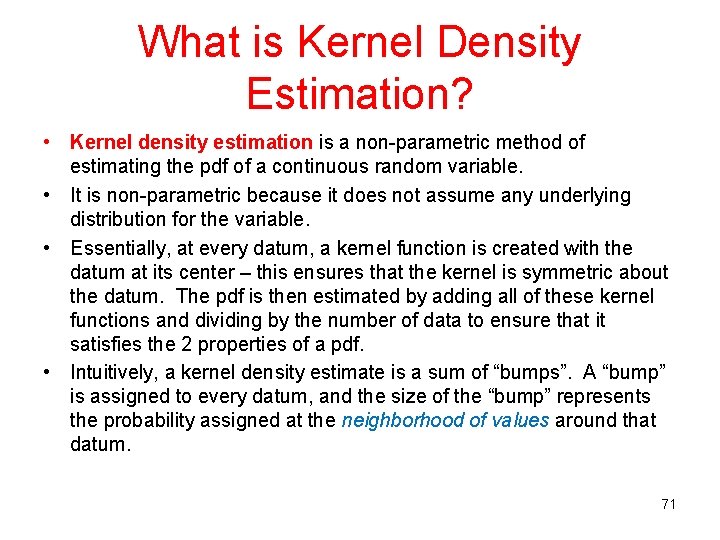 What is Kernel Density Estimation?

• Kernel density estimation is a non-parametric method of estimating the pdf of a continuous random variable.

• It is non-parametric because it does not assume any underlying distribution for the variable.

• Essentially, at every datum, a kernel function is created with the datum at its center – this ensures that the kernel is symmetric about the datum. The pdf is then estimated by adding all of these kernel functions and dividing by the number of data to ensure that it satisfies the 2 properties of a pdf.

• Intuitively, a kernel density estimate is a sum of “bumps”. A “bump” is assigned to every datum, and the size of the “bump” represents the probability assigned at the neighborhood of values around that datum.

71